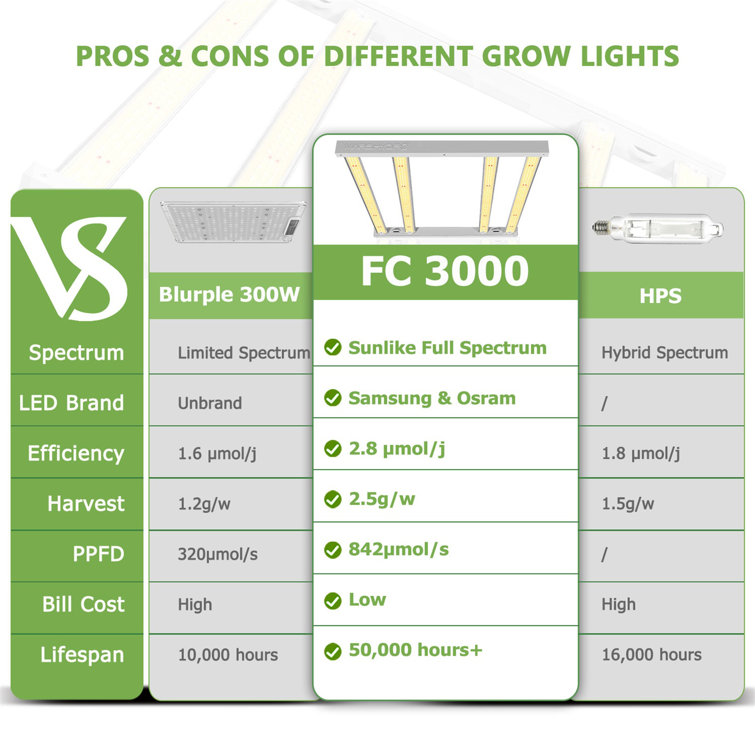 PROS & CONS OF DIFFERENT GROW LIGHTS

| VS | Blurple 300W | FC 3000 | HPS |
|---|---|---|---|
| Spectrum | Limited Spectrum | Sunlike Full Spectrum | Hybrid Spectrum |
| LED Brand | Unbrand | Samsung & Osram | / |
| Efficiency | 1.6 μmol/j | 2.8 μmol/j | 1.8 μmol/j |
| Harvest | 1.2g/w | 2.5g/w | 1.5g/w |
| PPFD | 320μmol/s | 842μmol/s | / |
| Bill Cost | High | Low | High |
| Lifespan | 10,000 hours | 50,000 hours+ | 16,000 hours |